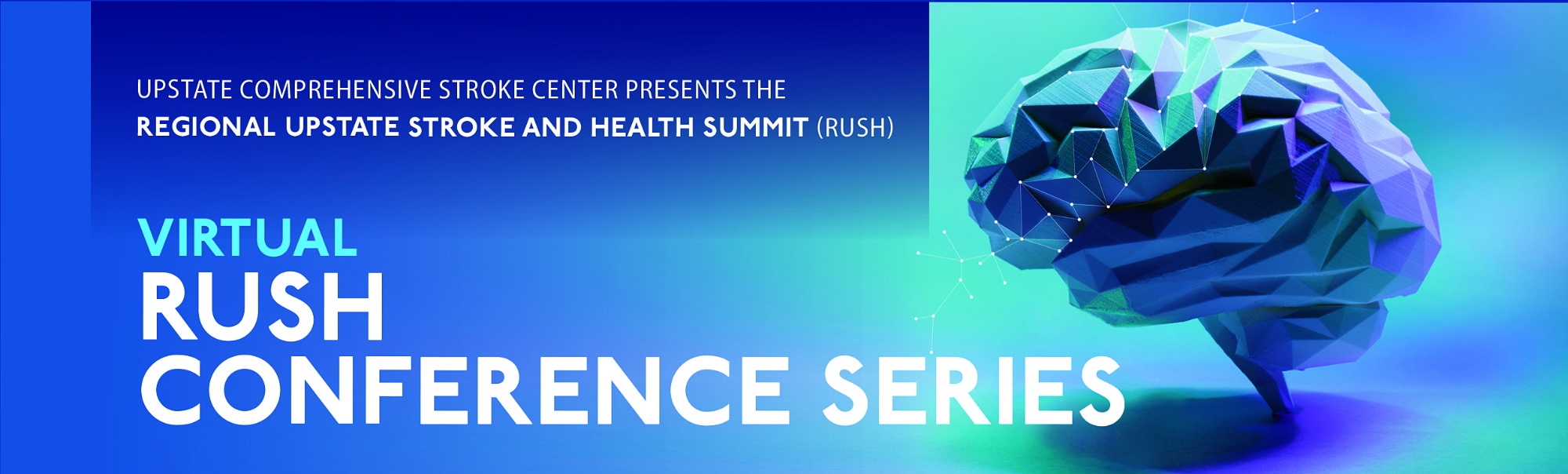 UPSTATE COMPREHENSIVE STROKE CENTER PRESENTS THE
REGIONAL UPSTATE STROKE AND HEALTH SUMMIT (RUSH)

VIRTUAL
RUSH
CONFERENCE SERIES